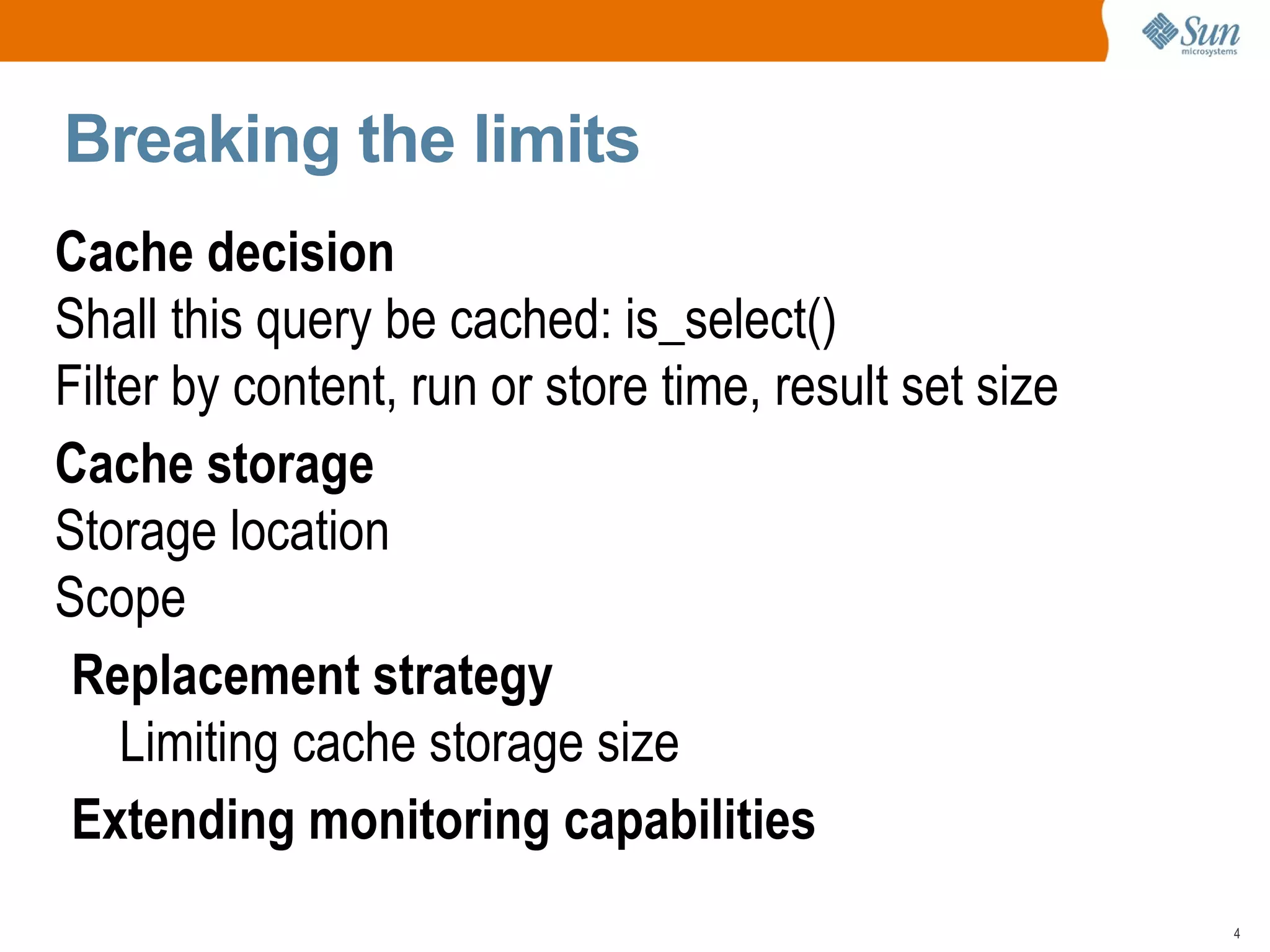 Sun microsystems

Breaking the limits

Cache decision

Shall this query be cached: is_select()

Filter by content, run or store time, result set size

Cache storage

Storage location

Scope

Replacement strategy

Limiting cache storage size

Extending monitoring capabilities

4